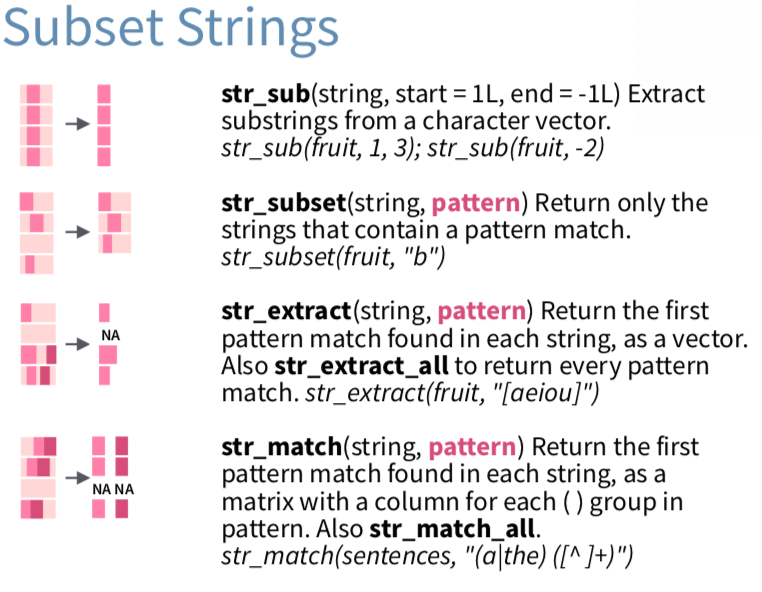 Subset Strings

str_sub(string, start = 1L, end = -1L) Extract substrings from a character vector. str_sub(fruit, 1, 3); str_sub(fruit, -2)

str_subset(string, pattern) Return only the strings that contain a pattern match. str_subset(fruit, "b")

NA

str_extract(string, pattern) Return the first pattern match found in each string, as a vector. Also str_extract_all to return every pattern match. str_extract(fruit, "[aeiou]")

NA NA

str_match(string, pattern) Return the first pattern match found in each string, as a matrix with a column for each ( ) group in pattern. Also str_match_all. str_match(sentences, "(a|the) ([^ ]+)")